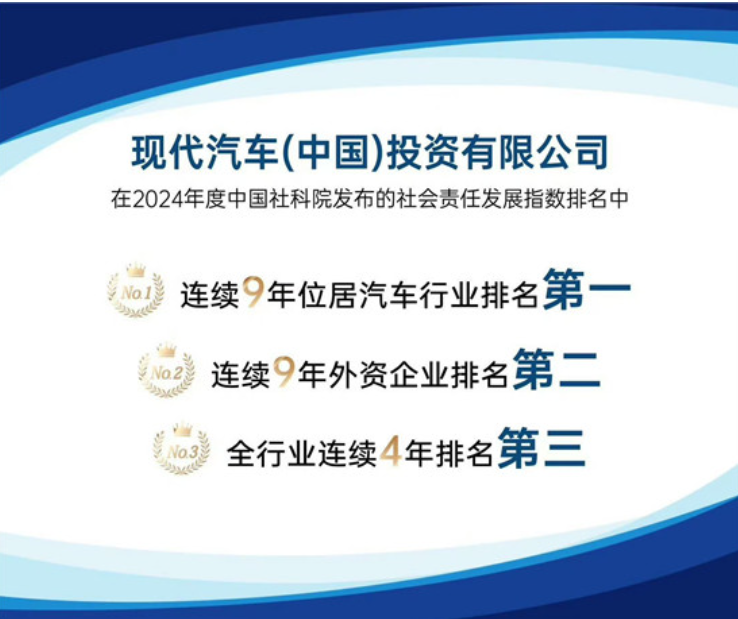 现代汽车(中国)投资有限公司

在2024年度中国社科院发布的社会责任发展指数排名中

No.1 连续9年位居汽车行业排名第一

No.2 连续9年外资企业排名第二

No.3 全行业连续4年排名第三